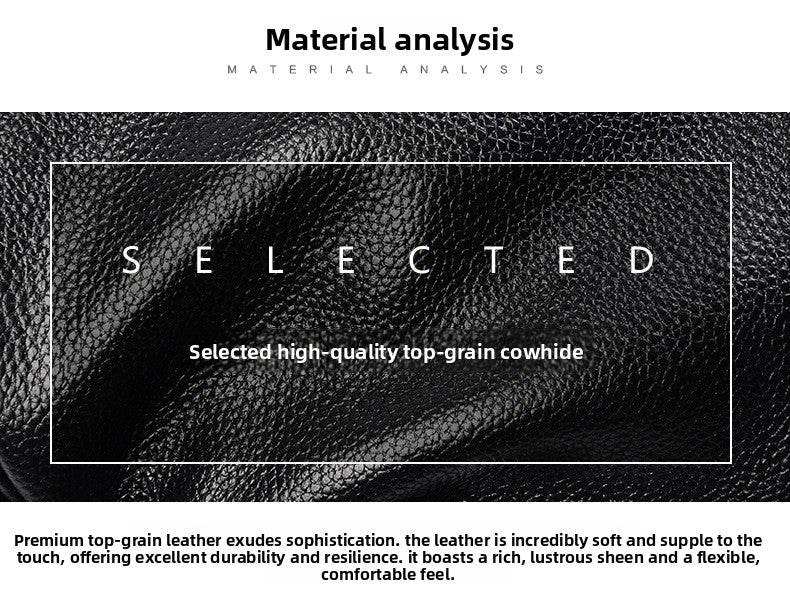 Material analysis
MATERIAL ANALYSIS

SELECTED

Selected high-quality top-grain cowhide

Premium top-grain leather exudes sophistication. the leather is incredibly soft and supple to the touch, offering excellent durability and resilience. it boasts a rich, lustrous sheen and a flexible, comfortable feel.